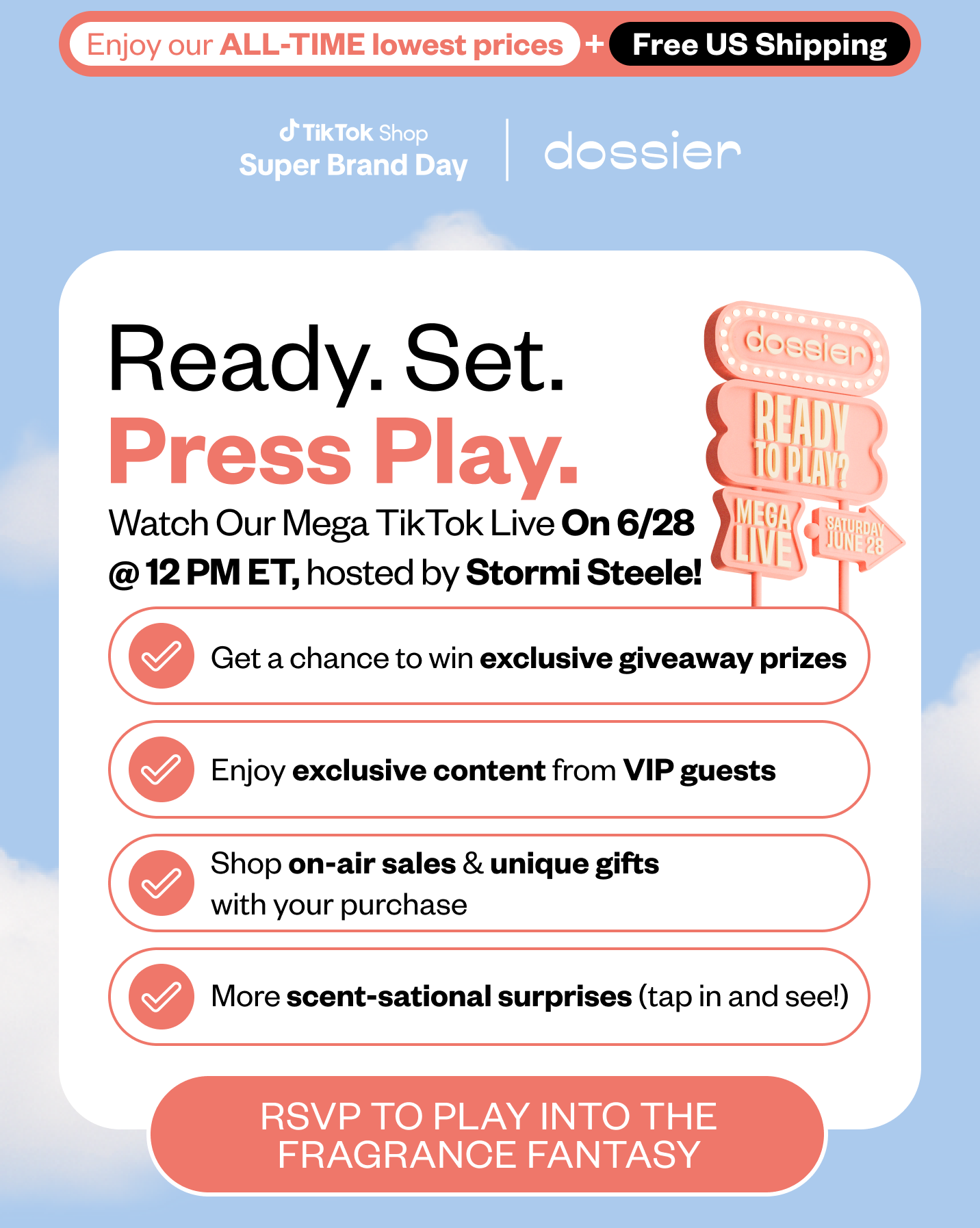 Enjoy our ALL-TIME lowest prices + Free US Shipping

TikTok Shop
Super Brand Day

dossier

Ready. Set.
Press Play.

Watch Our Mega TikTok Live On 6/28 @ 12 PM ET, hosted by Stormi Steele!

dossier
READY TO PLAY?
MEGA LIVE
SATURDAY JUNE 28

Get a chance to win exclusive giveaway prizes

Enjoy exclusive content from VIP guests

Shop on-air sales & unique gifts with your purchase

More scent-sational surprises (tap in and see!)

RSVP TO PLAY INTO THE FRAGRANCE FANTASY